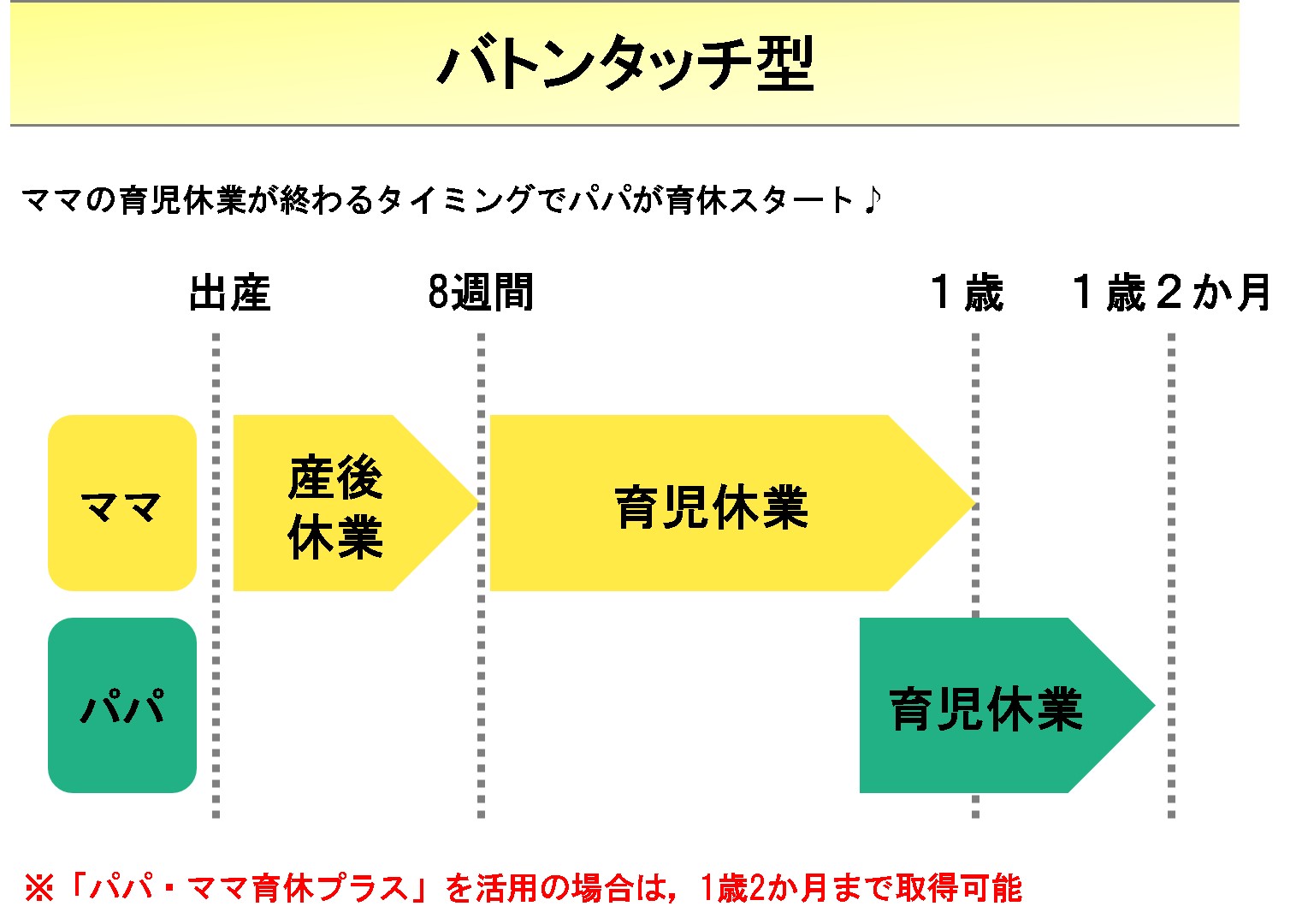 バトンタッチ型

ママの育児休業が終わるタイミングでパパが育休スタート♪

出産

8週間

１歳

１歳２か月

ママ

産後休業

育児休業

パパ

育児休業

※「パパ・ママ育休プラス」を活用の場合は，1歳2か月まで取得可能